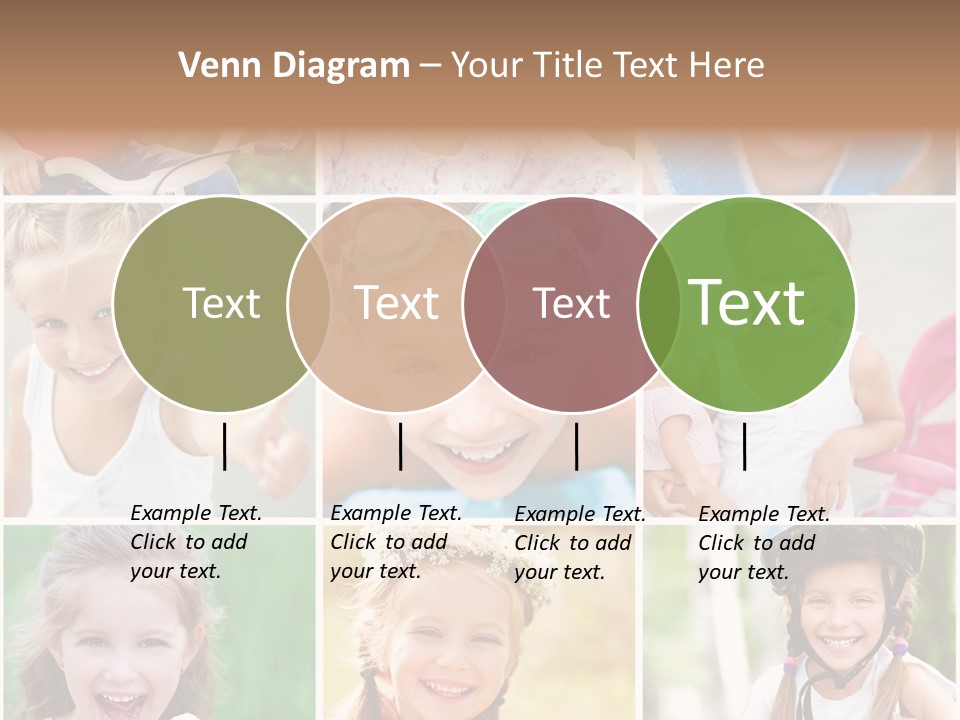 Venn Diagram – Your Title Text Here

Text

Text

Text

Text

Example Text. Click to add your text.

Example Text. Click to add your text.

Example Text. Click to add your text.

Example Text. Click to add your text.